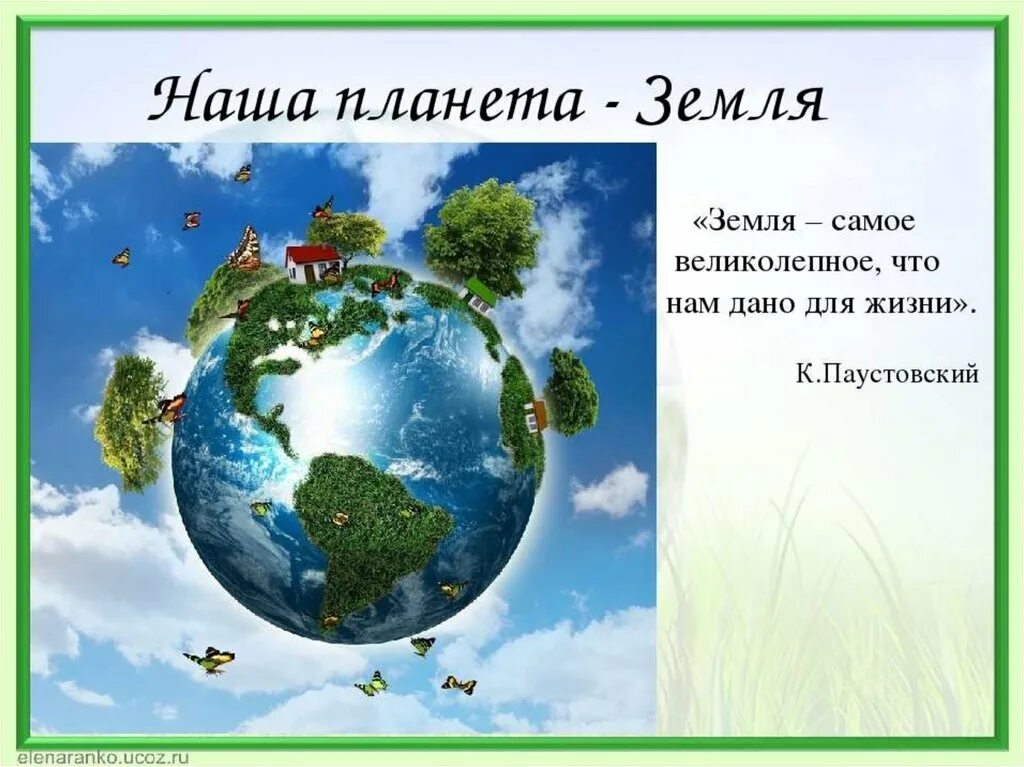 Наша планета - Земля

«Земля – самое великолепное, что нам дано для жизни».

К.Паустовский

elenaranko.ucoz.ru